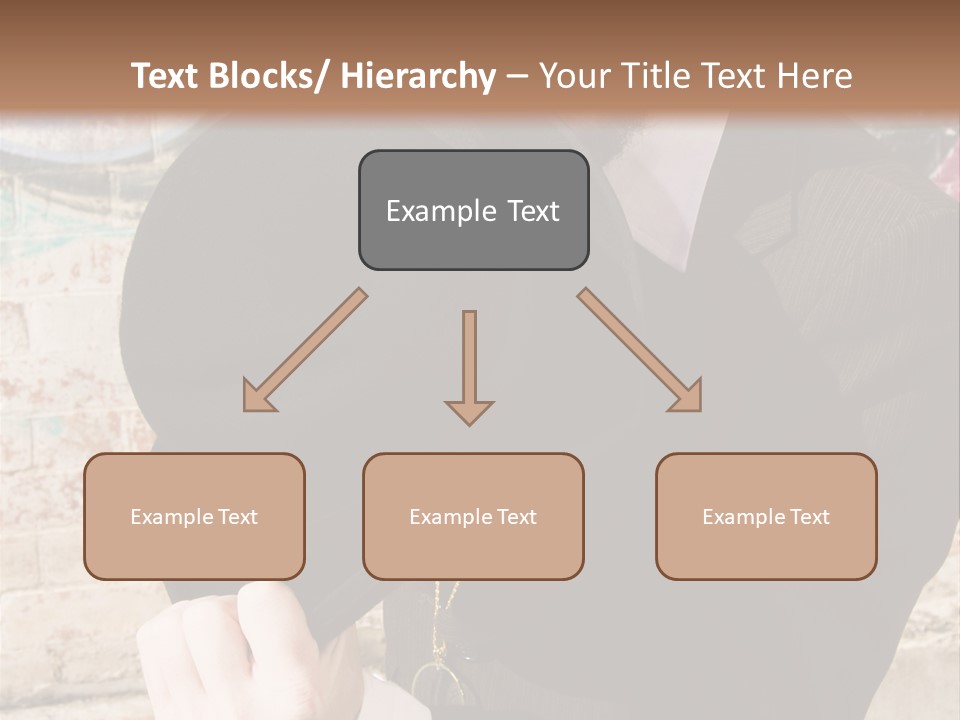 Text Blocks/ Hierarchy – Your Title Text Here

Example Text

Example Text

Example Text

Example Text